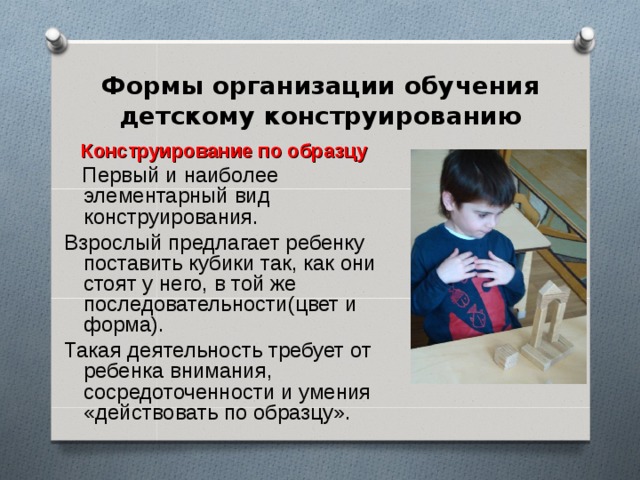 Формы организации обучения детскому конструированию

Конструирование по образцу

Первый и наиболее элементарный вид конструирования.

Взрослый предлагает ребенку поставить кубики так, как они стоят у него, в той же последовательности(цвет и форма).

Такая деятельность требует от ребенка внимания, сосредоточенности и умения «действовать по образцу».